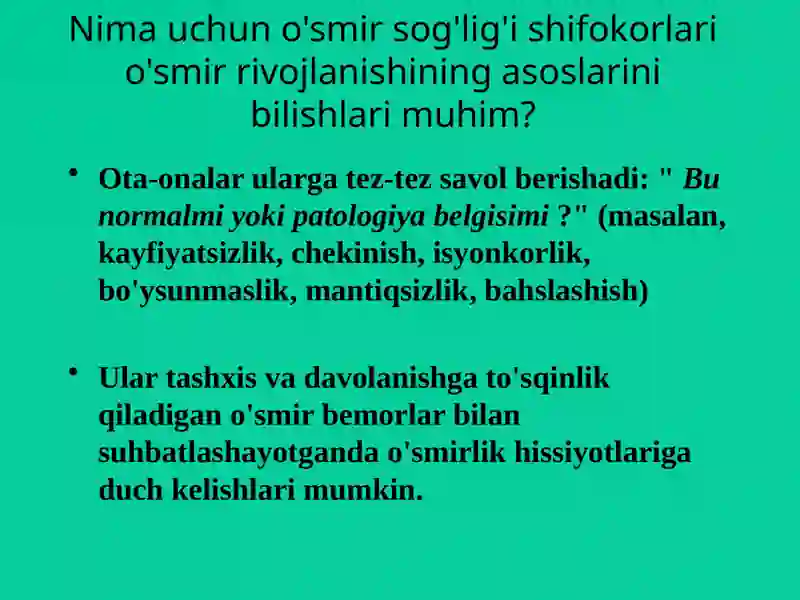 Nima uchun o'smir sog'lig'i shifokorlari o'smir rivojlanishining asoslarini bilishlari muhim?

• Ota-onalar ularga tez-tez savol berishadi: " Bu normalmi yoki patologiya belgisimi ?" (masalan, kayfiyatsizlik, chekinish, isyonkorlik, bo'ysunmaslik, mantiqsizlik, bahslashish)

• Ular tashxis va davolanishga to'sqinlik qiladigan o'smir bemorlar bilan suhbatlashayotganda o'smirlik hissiyotlariga duch kelishlari mumkin.